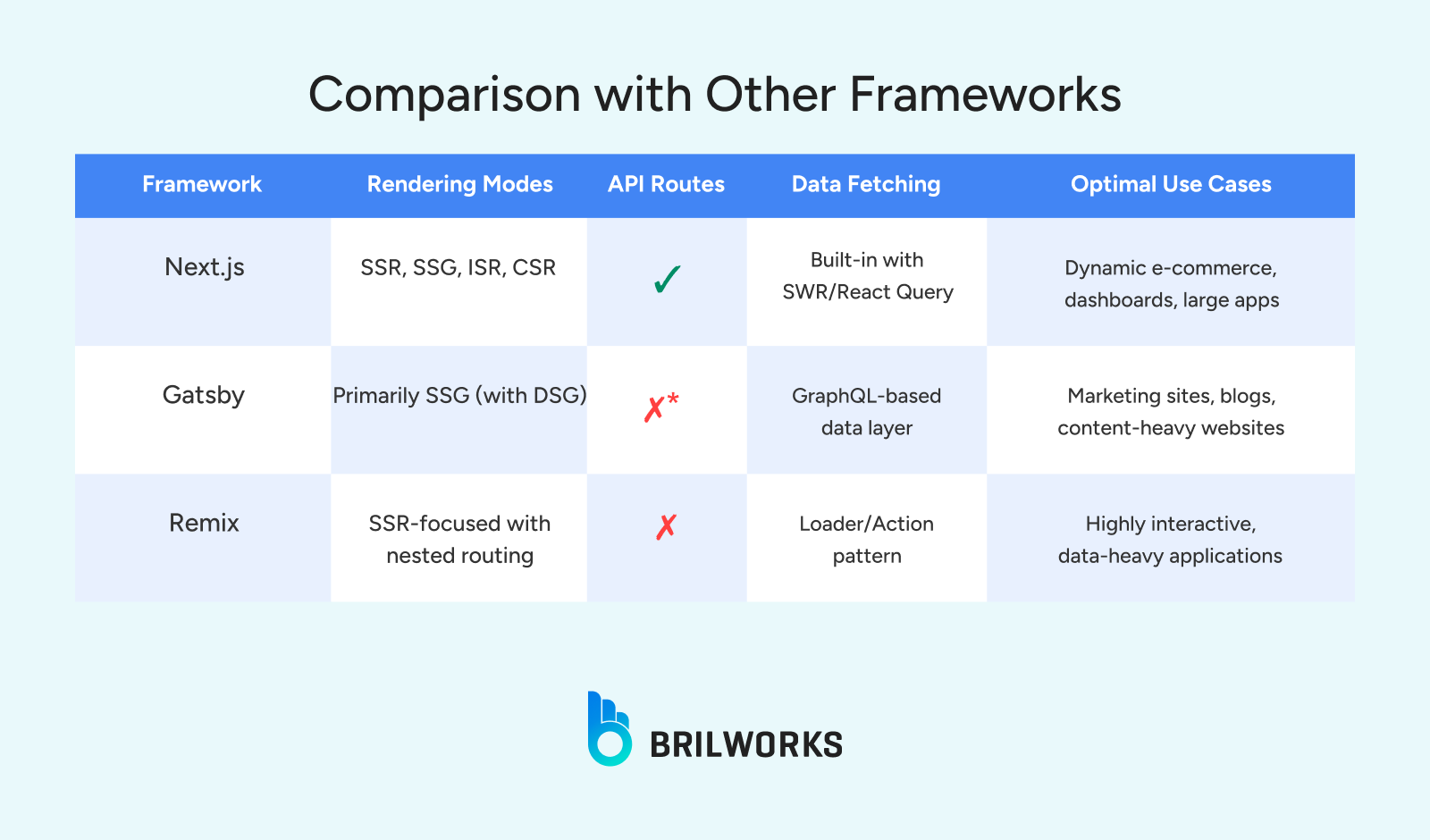 Comparison with Other Frameworks

| Framework | Rendering Modes | API Routes | Data Fetching | Optimal Use Cases |
|---|---|---|---|---|
| Next.js | SSR, SSG, ISR, CSR | ✓ | Built-in with SWR/React Query | Dynamic e-commerce, dashboards, large apps |
| Gatsby | Primarily SSG (with DSG) | ✗* | GraphQL-based data layer | Marketing sites, blogs, content-heavy websites |
| Remix | SSR-focused with nested routing | ✗ | Loader/Action pattern | Highly interactive, data-heavy applications |

BRILWORKS